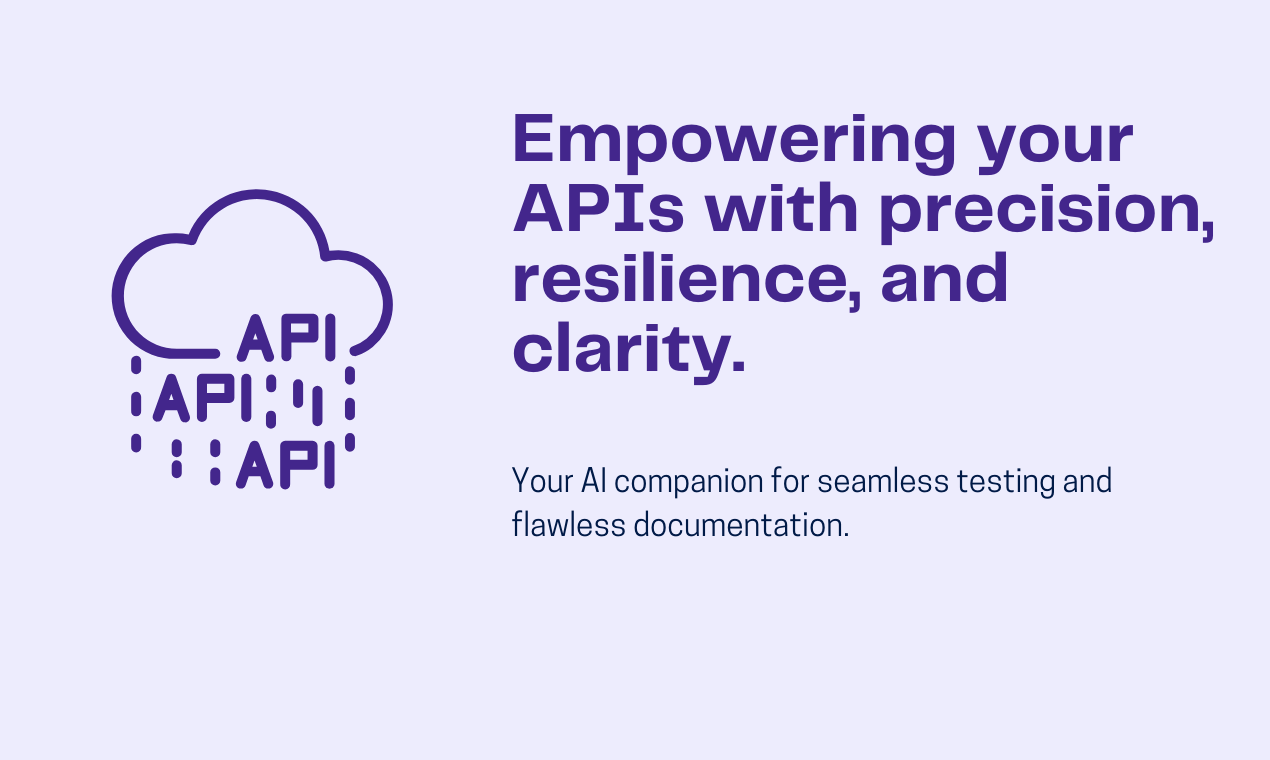 API
API
API

Empowering your APIs with precision, resilience, and clarity.

Your AI companion for seamless testing and flawless documentation.